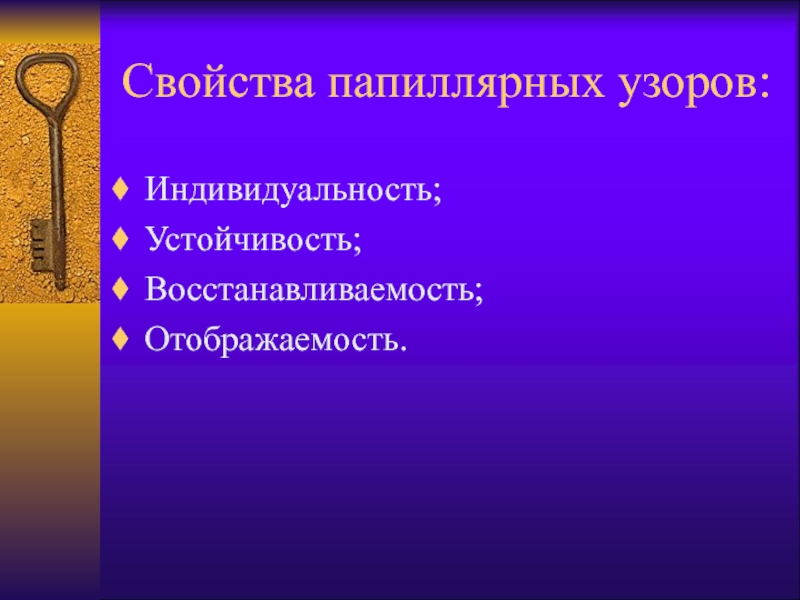 Свойства папиллярных узоров:

♦ Индивидуальность;
♦ Устойчивость;
♦ Восстанавливаемость;
♦ Отображаемость.